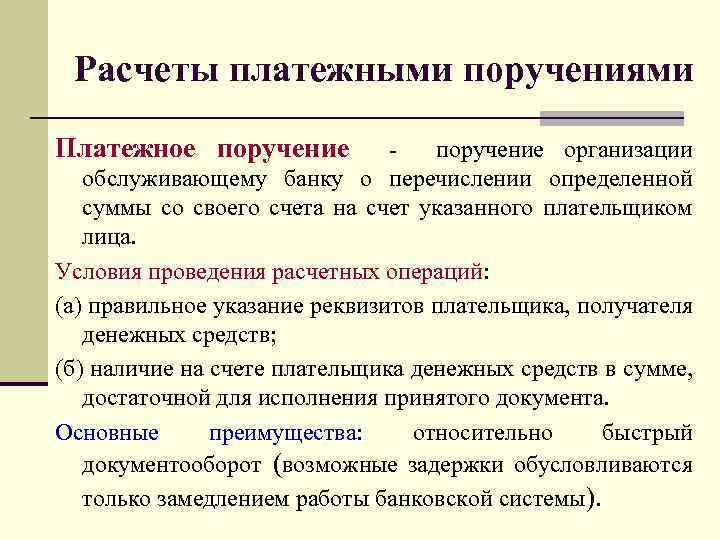 Расчеты платежными поручениями

Платежное поручение - поручение организации обслуживающему банку о перечислении определенной суммы со своего счета на счет указанного плательщиком лица.

Условия проведения расчетных операций:

(а) правильное указание реквизитов плательщика, получателя денежных средств;

(б) наличие на счете плательщика денежных средств в сумме, достаточной для исполнения принятого документа.

Основные преимущества: относительно быстрый документооборот (возможные задержки обусловливаются только замедлением работы банковской системы).